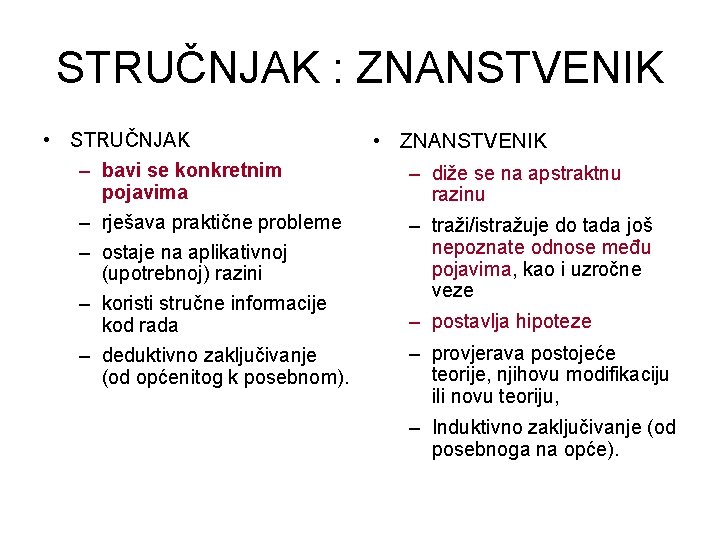 STRUČNJAK : ZNANSTVENIK

• STRUČNJAK
– bavi se konkretnim pojavima
– rješava praktične probleme
– ostaje na aplikativnoj (upotrebnoj) razini
– koristi stručne informacije kod rada
– deduktivno zaključivanje (od općenitog k posebnom).

• ZNANSTVENIK
– diže se na apstraktnu razinu
– traži/istražuje do tada još nepoznate odnose među pojavima, kao i uzročne veze
– postavlja hipoteze
– provjerava postojeće teorije, njihovu modifikaciju ili novu teoriju,
– Induktivno zaključivanje (od posebnoga na opće).